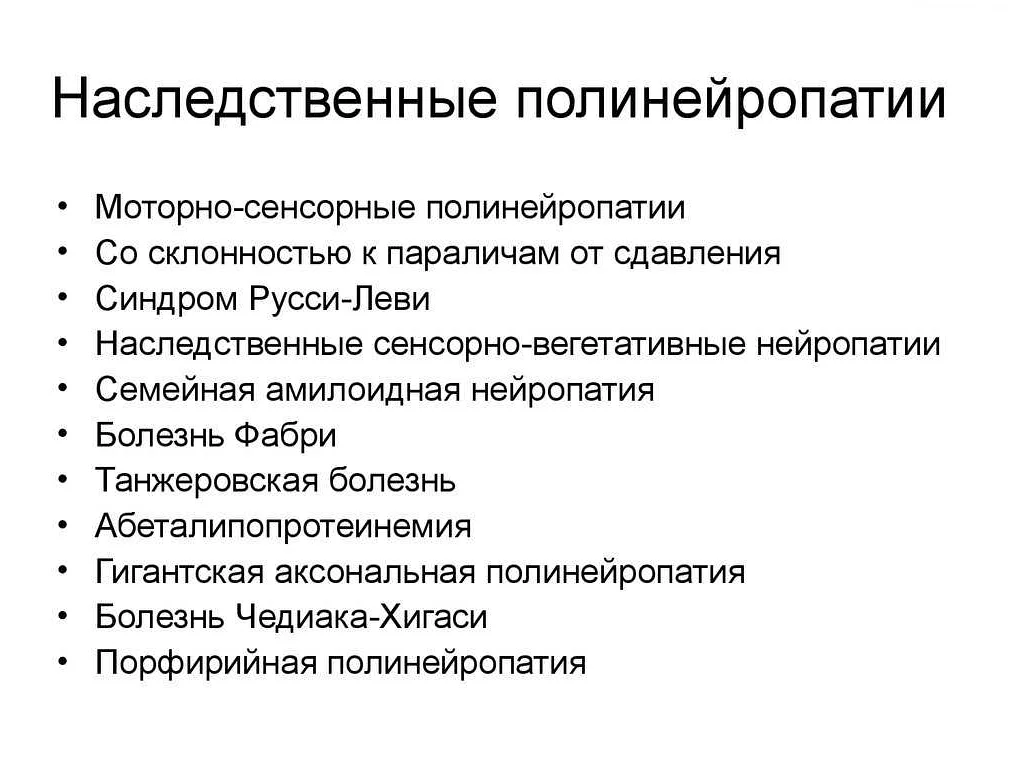 Наследственные полинейропатии

• Моторно-сенсорные полинейропатии
• Со склонностью к параличам от сдавления
• Синдром Русси-Леви
• Наследственные сенсорно-вегетативные нейропатии
• Семейная амилоидная нейропатия
• Болезнь Фабри
• Танжеровская болезнь
• Абеталипопротеинемия
• Гигантская аксональная полинейропатия
• Болезнь Чедиака-Хигаси
• Порфирийная полинейропатия